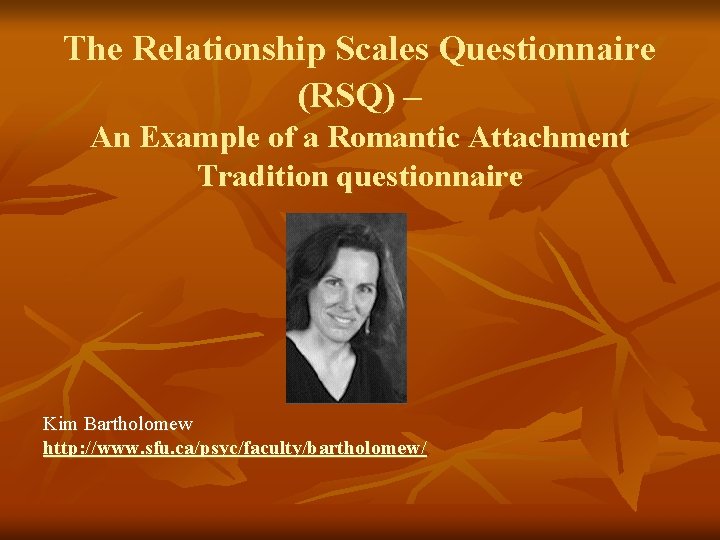 The Relationship Scales Questionnaire (RSQ) –

An Example of a Romantic Attachment Tradition questionnaire

Kim Bartholomew
http://www.sfu.ca/psyc/faculty/bartholomew/